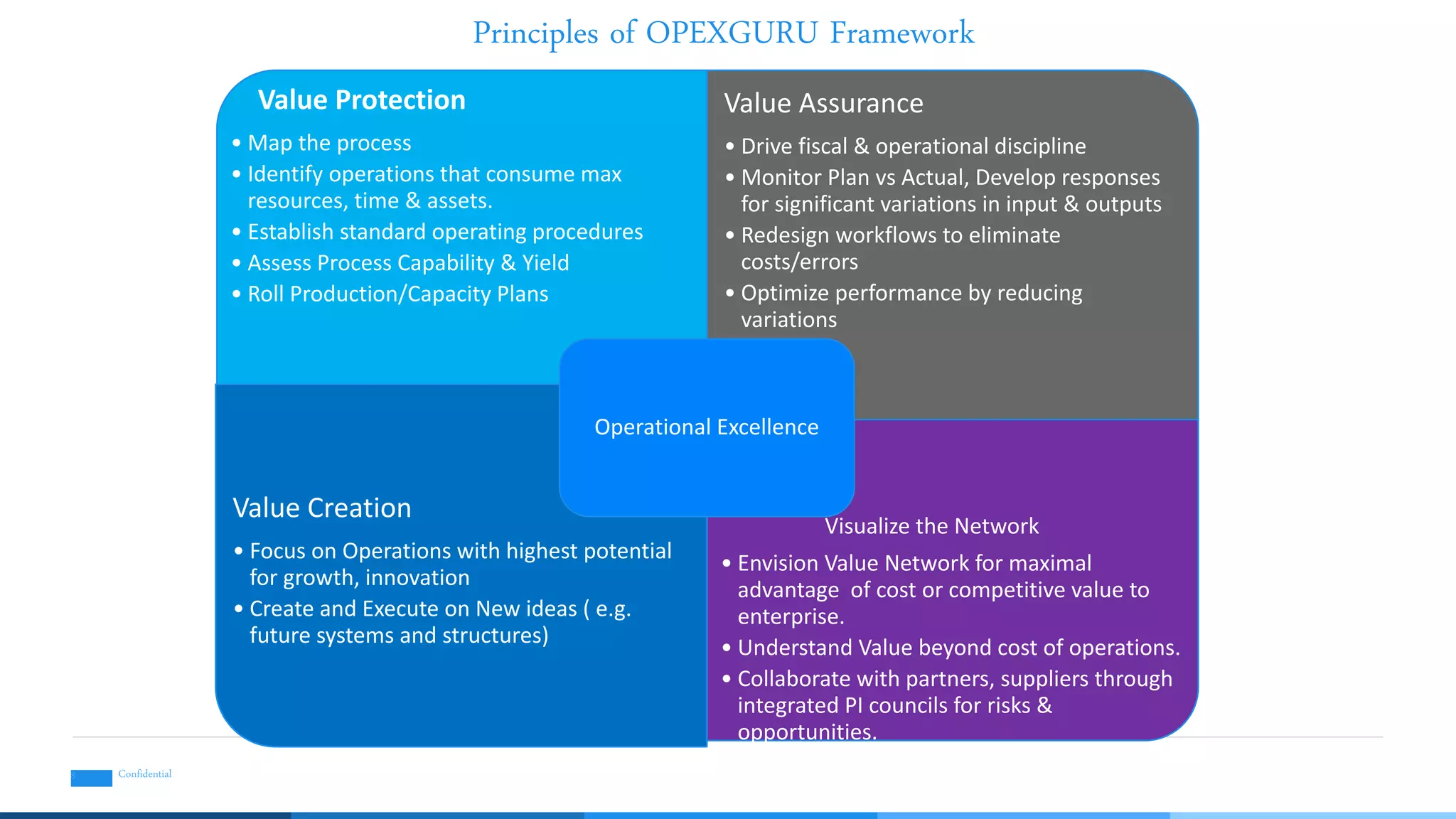 Principles of OPEXGURU Framework

Value Protection

• Map the process
• Identify operations that consume max resources, time & assets.
• Establish standard operating procedures
• Assess Process Capability & Yield
• Roll Production/Capacity Plans

Value Assurance

• Drive fiscal & operational discipline
• Monitor Plan vs Actual, Develop responses for significant variations in input & outputs
• Redesign workflows to eliminate costs/errors
• Optimize performance by reducing variations

Operational Excellence

Value Creation

• Focus on Operations with highest potential for growth, innovation
• Create and Execute on New ideas ( e.g. future systems and structures)

Visualize the Network

• Envision Value Network for maximal advantage of cost or competitive value to enterprise.
• Understand Value beyond cost of operations.
• Collaborate with partners, suppliers through integrated PI councils for risks & opportunities.

Confidential